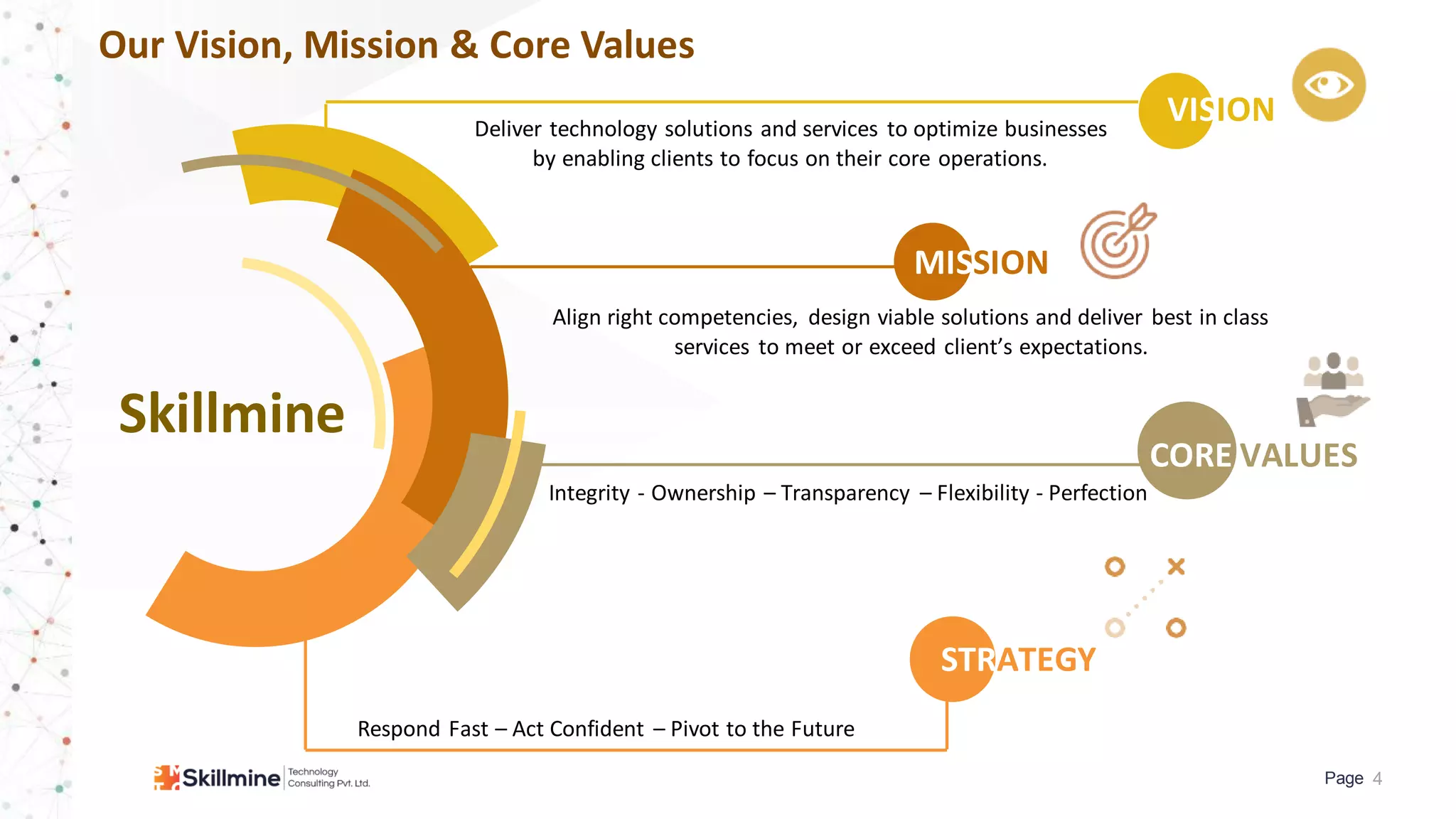 Our Vision, Mission & Core Values

VISION

Deliver technology solutions and services to optimize businesses by enabling clients to focus on their core operations.

MISSION

Align right competencies, design viable solutions and deliver best in class services to meet or exceed client's expectations.

Skillmine

CORE VALUES

Integrity - Ownership – Transparency – Flexibility - Perfection

STRATEGY

Respond Fast – Act Confident – Pivot to the Future

Skillmine Technology Consulting Pvt. Ltd.

Page 4